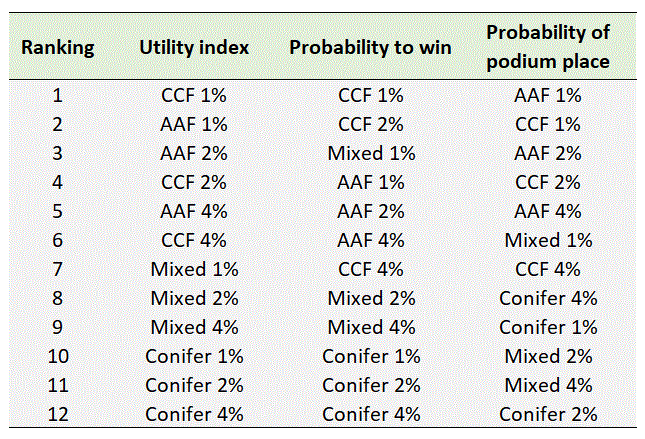 | Ranking | Utility index | Probability to win | Probability of podium place |
|---|---|---|---|
| 1 | CCF 1% | CCF 1% | AAF 1% |
| 2 | AAF 1% | CCF 2% | CCF 1% |
| 3 | AAF 2% | Mixed 1% | AAF 2% |
| 4 | CCF 2% | AAF 1% | CCF 2% |
| 5 | AAF 4% | AAF 2% | AAF 4% |
| 6 | CCF 4% | AAF 4% | Mixed 1% |
| 7 | Mixed 1% | CCF 4% | CCF 4% |
| 8 | Mixed 2% | Mixed 2% | Conifer 4% |
| 9 | Mixed 4% | Mixed 4% | Conifer 1% |
| 10 | Conifer 1% | Conifer 1% | Mixed 2% |
| 11 | Conifer 2% | Conifer 2% | Mixed 4% |
| 12 | Conifer 4% | Conifer 4% | Conifer 2% |